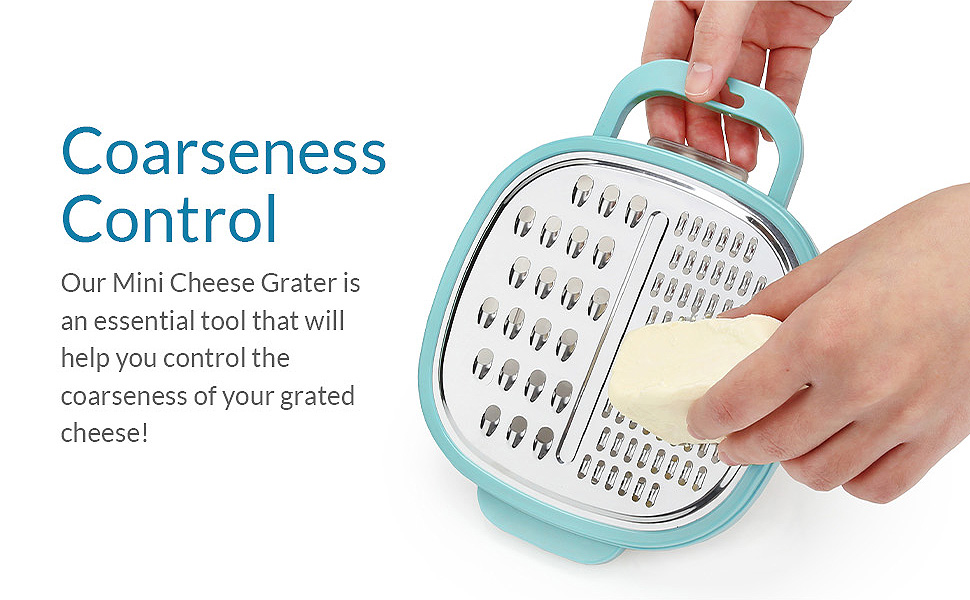 Coarseness Control

Our Mini Cheese Grater is an essential tool that will help you control the coarseness of your grated cheese!